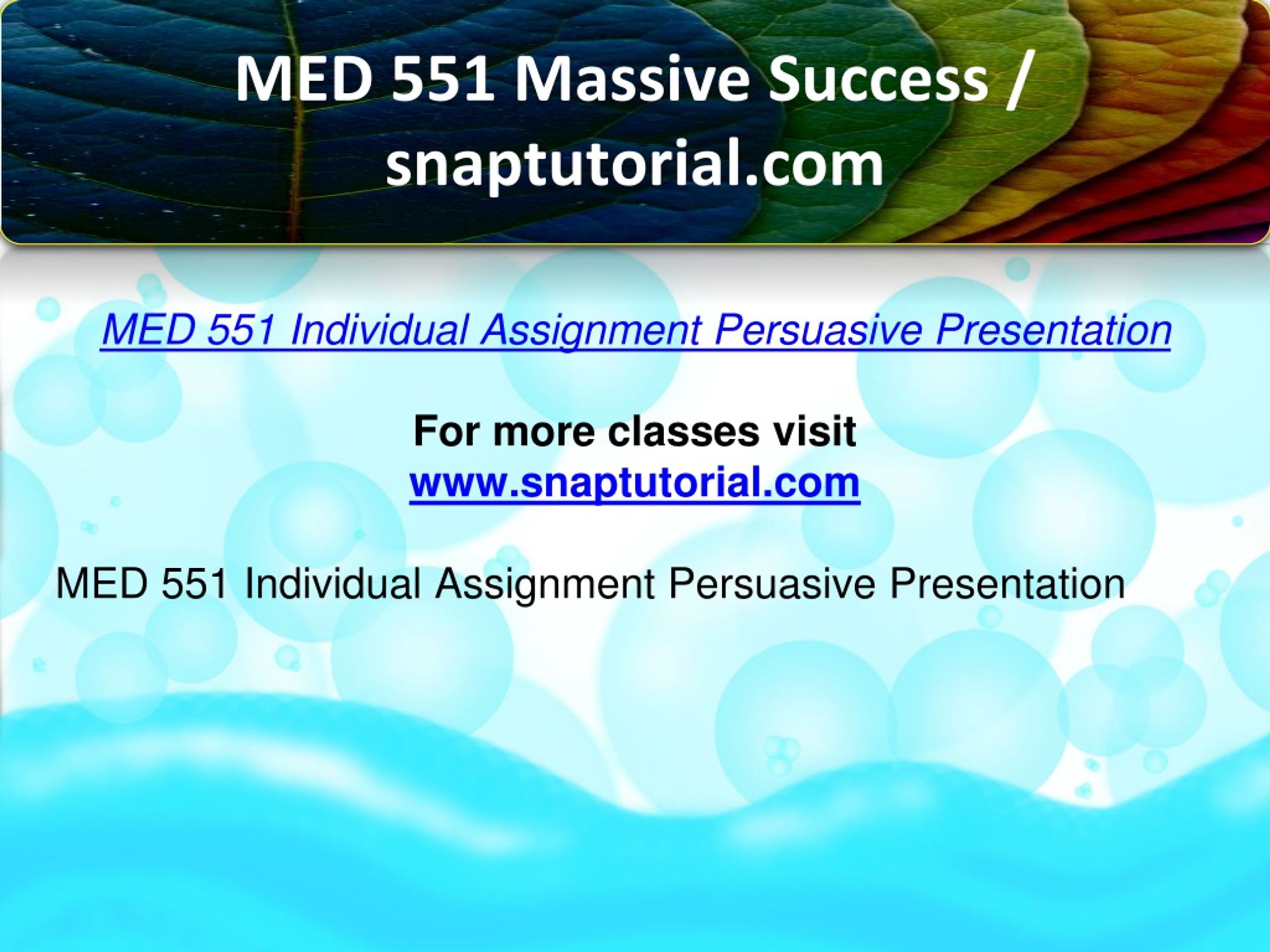 MED 551 Massive Success / snaptutorial.com

MED 551 Individual Assignment Persuasive Presentation

For more classes visit
www.snaptutorial.com

MED 551 Individual Assignment Persuasive Presentation